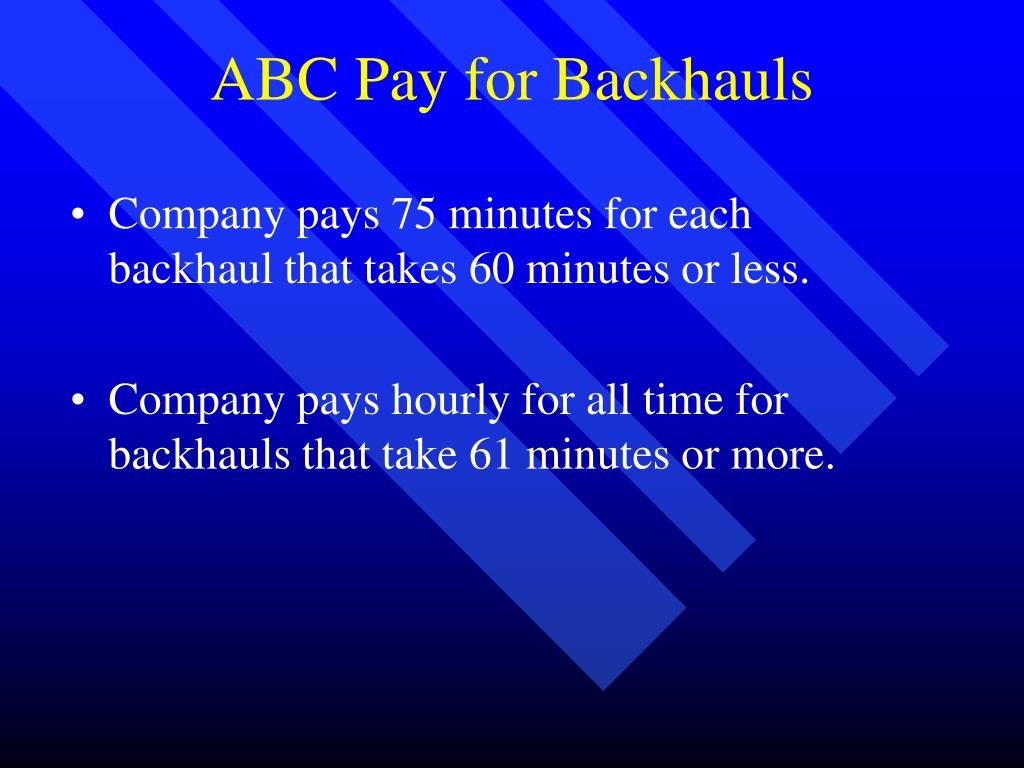 ABC Pay for Backhauls

• Company pays 75 minutes for each backhaul that takes 60 minutes or less.

• Company pays hourly for all time for backhauls that take 61 minutes or more.